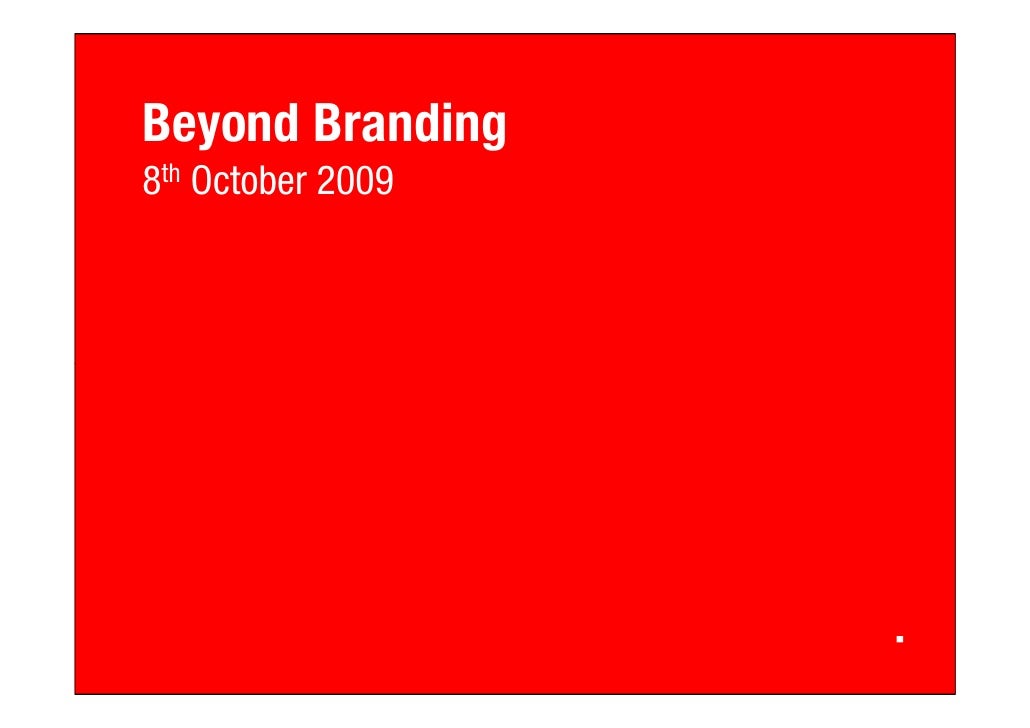 Beyond Branding
8th October 2009